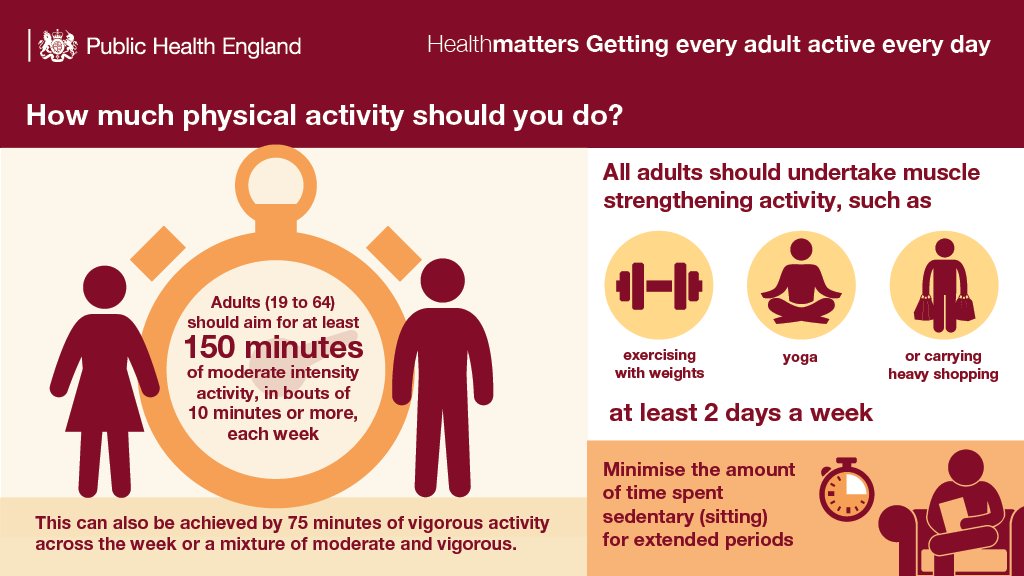 Public Health England

Healthmatters Getting every adult active every day

How much physical activity should you do?

Adults (19 to 64) should aim for at least 150 minutes of moderate intensity activity, in bouts of 10 minutes or more, each week

This can also be achieved by 75 minutes of vigorous activity across the week or a mixture of moderate and vigorous.

All adults should undertake muscle strengthening activity, such as

exercising with weights

yoga

or carrying heavy shopping

at least 2 days a week

Minimise the amount of time spent sedentary (sitting) for extended periods